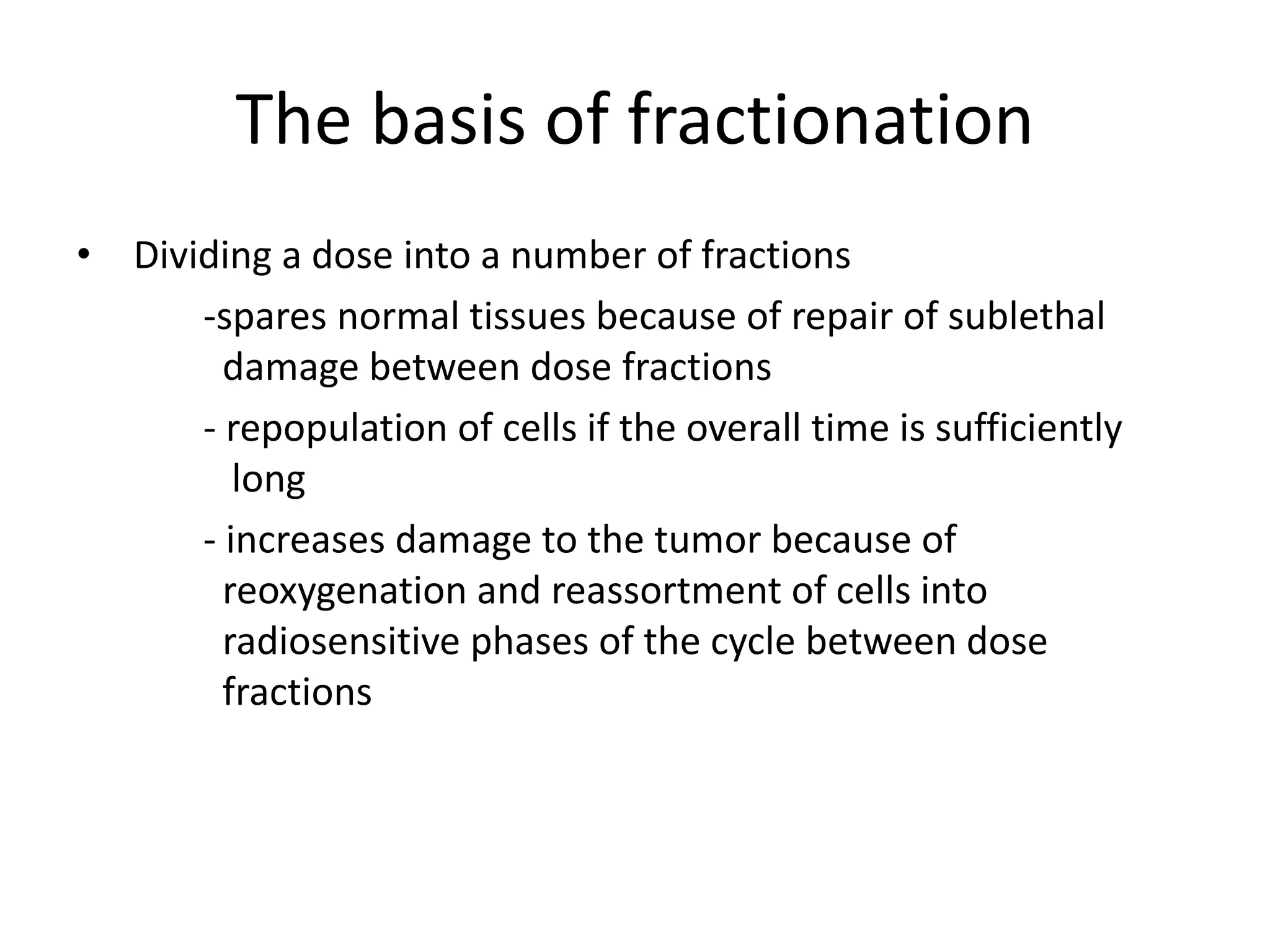 The basis of fractionation

• Dividing a dose into a number of fractions

-spares normal tissues because of repair of sublethal damage between dose fractions

- repopulation of cells if the overall time is sufficiently long

- increases damage to the tumor because of reoxygenation and reassortment of cells into radiosensitive phases of the cycle between dose fractions